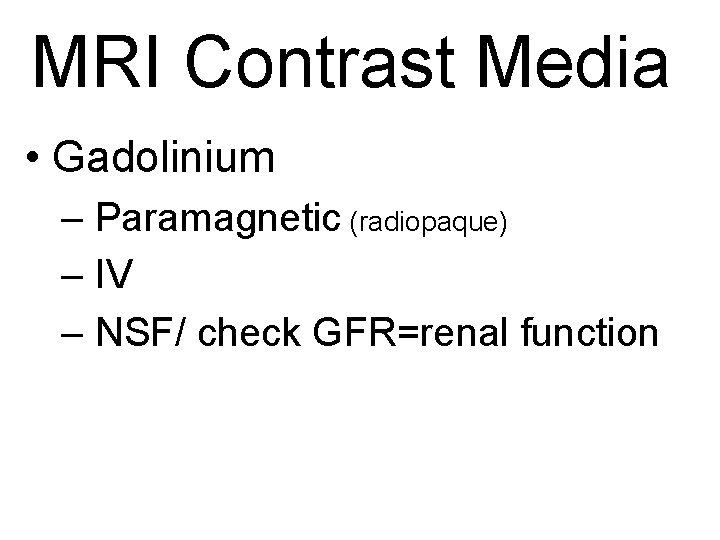 MRI Contrast Media

• Gadolinium
– Paramagnetic (radiopaque)
– IV
– NSF/ check GFR=renal function